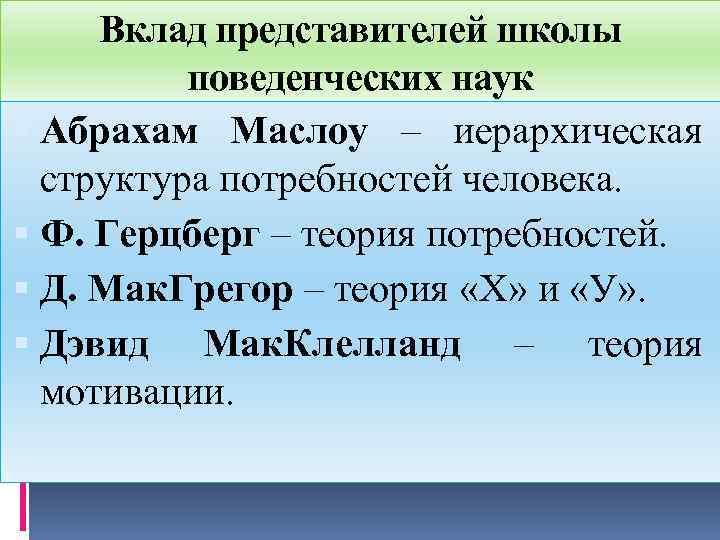 Вклад представителей школы поведенческих наук

Абрахам Маслоу – иерархическая структура потребностей человека.

Ф. Герцберг – теория потребностей.

Д. МакГрегор – теория «Х» и «У».

Дэвид МакКлелланд – теория мотивации.